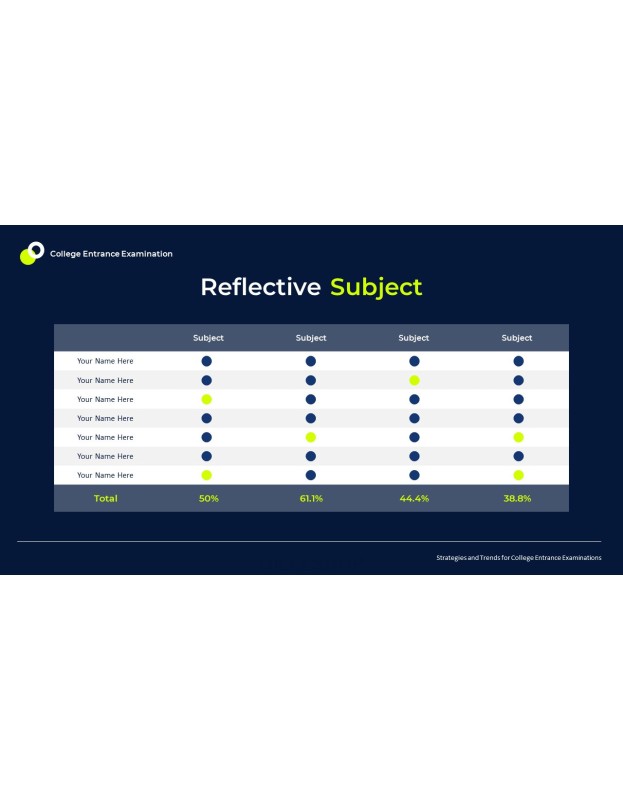 College Entrance Examination

Reflective Subject

| | Subject | Subject | Subject | Subject |
|---|---|---|---|---|
| Your Name Here | | | | |
| Your Name Here | | | | |
| Your Name Here | | | | |
| Your Name Here | | | | |
| Your Name Here | | | | |
| Your Name Here | | | | |
| Your Name Here | | | | |
| Total | 50% | 61.1% | 44.4% | 38.8% |

Strategies and Trends for College Entrance Examinations